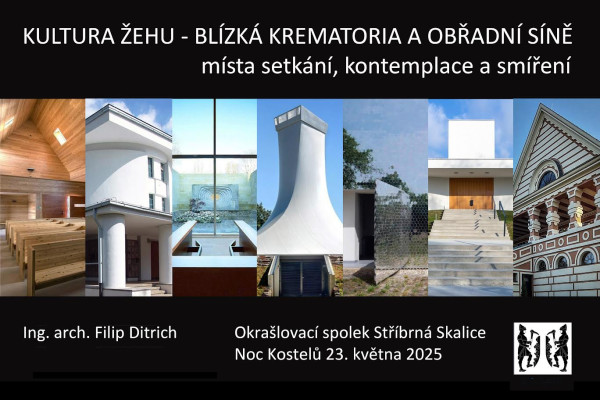 KULTURA ŽEHU - BLÍZKÁ KREMATORIA A OBŘADNÍ SÍNĚ
místa setkání, kontemplace a smíření

Ing. arch. Filip Ditrich

Okrašlovací spolek Stříbrná Skalice
Noc Kostelů 23. května 2025